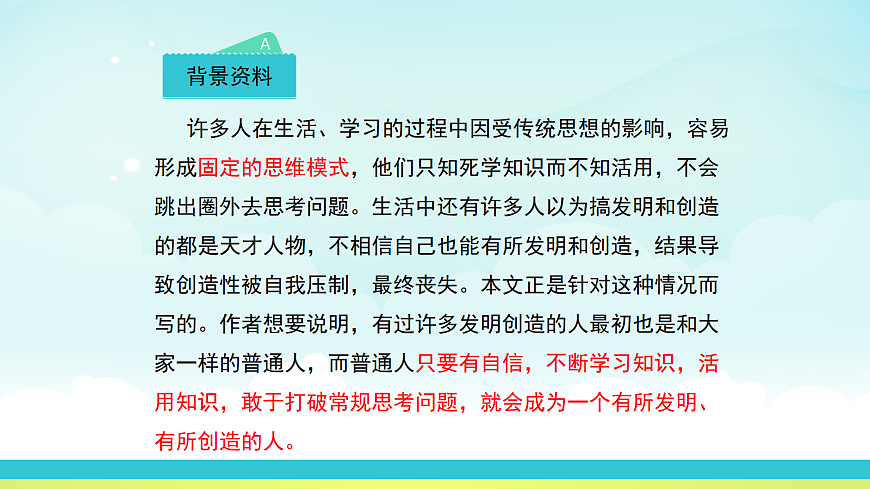 A

背景资料

许多人在生活、学习的过程中因受传统思想的影响，容易形成固定的思维模式，他们只知死学知识而不知活用，不会跳出圈外去思考问题。生活中还有许多人以为搞发明和创造的都是天才人物，不相信自己也能有所发明和创造，结果导致创造性被自我压制，最终丧失。本文正是针对这种情况而写的。作者想要说明，有过许多发明创造的人最初也是和大家一样的普通人，而普通人只要有自信，不断学习知识，活用知识，敢于打破常规思考问题，就会成为一个有所发明、有所创造的人。